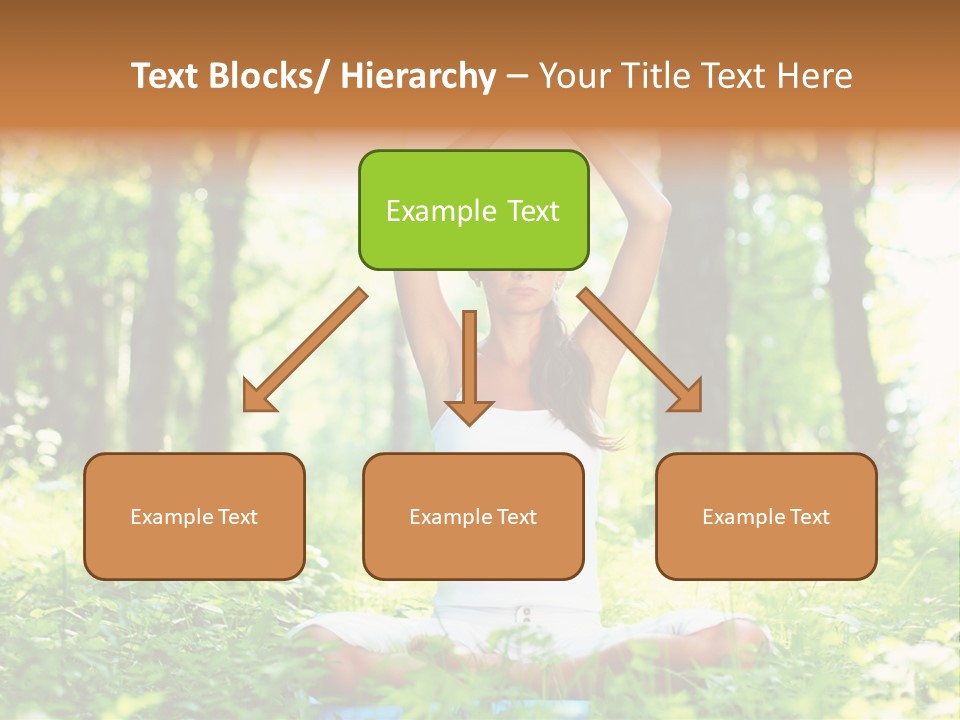 Text Blocks/ Hierarchy – Your Title Text Here

Example Text

Example Text

Example Text

Example Text